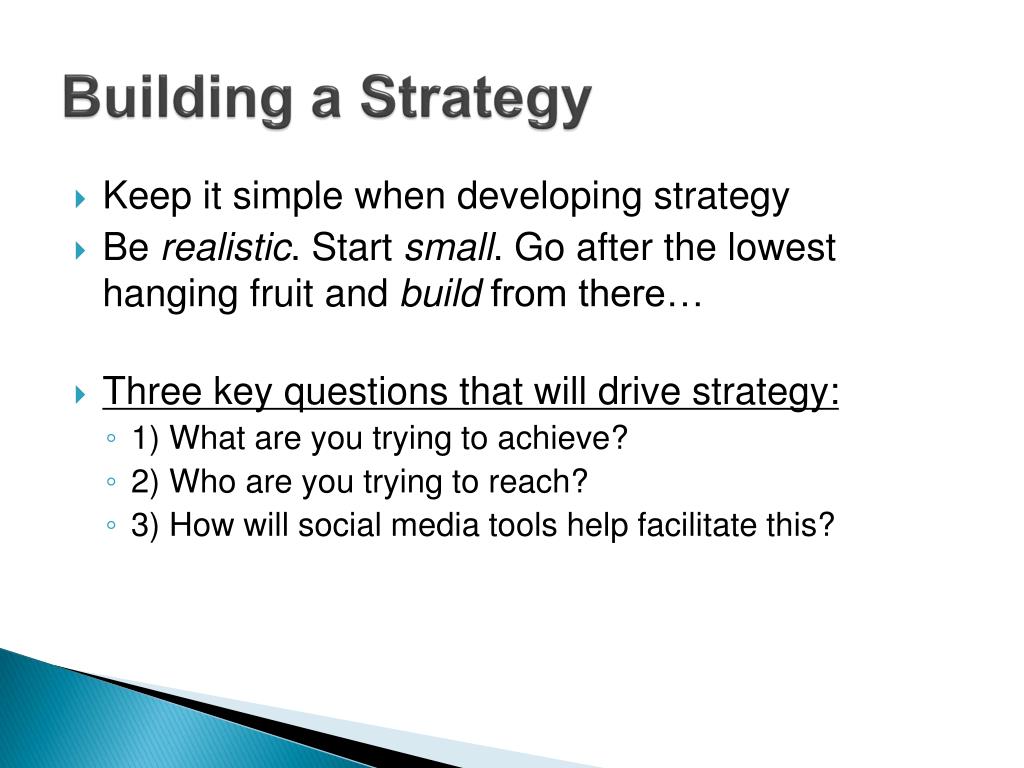 Building a Strategy

Keep it simple when developing strategy

Be realistic. Start small. Go after the lowest hanging fruit and build from there…

Three key questions that will drive strategy:

1) What are you trying to achieve?

2) Who are you trying to reach?

3) How will social media tools help facilitate this?